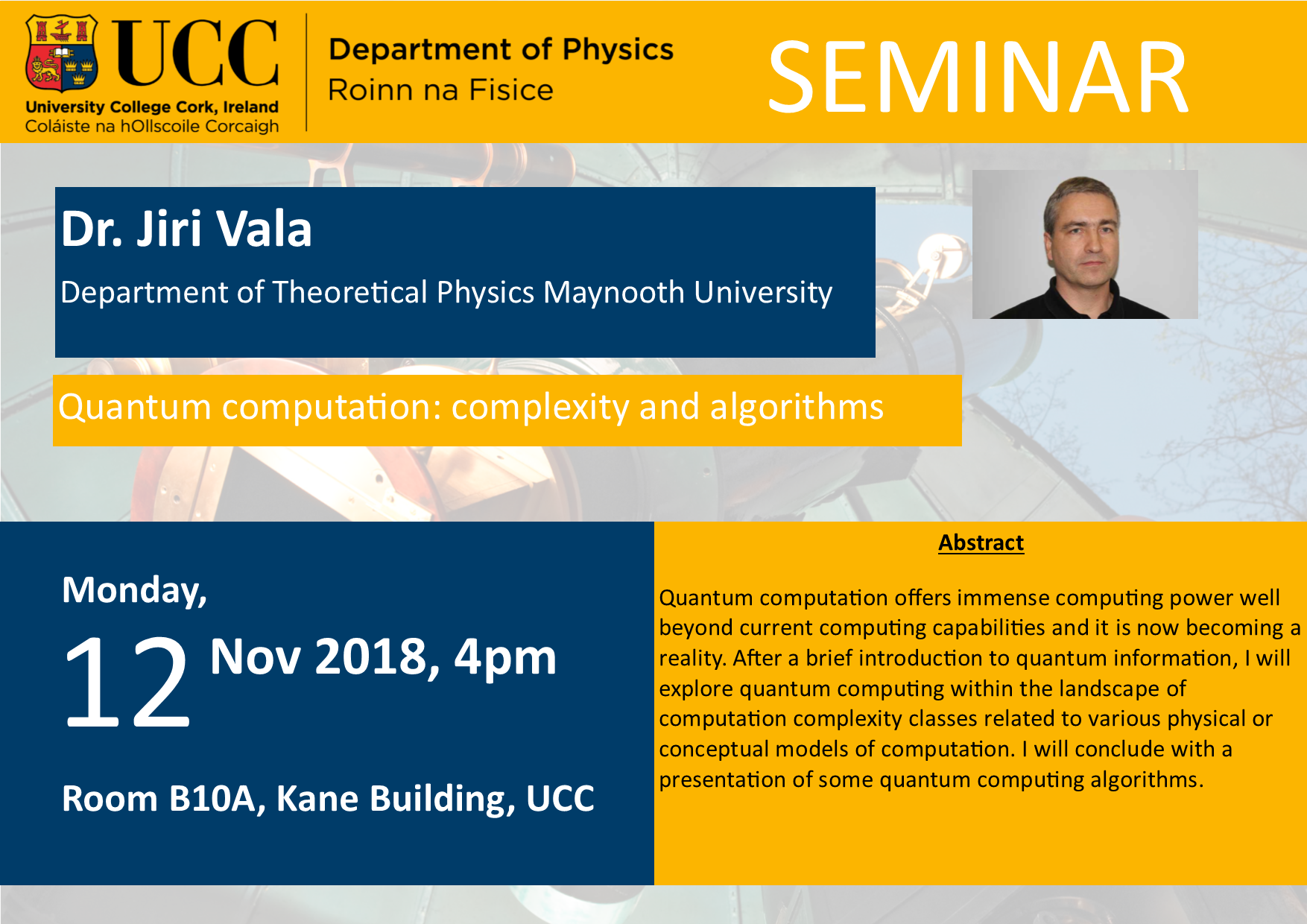 UCC
University College Cork, Ireland
Coláiste na hOllscoile Corcaigh

Department of Physics
Roinn na Fisice

SEMINAR

Dr. Jiri Vala

Department of Theoretical Physics Maynooth University

Quantum computation: complexity and algorithms

Monday,

12 Nov 2018, 4pm

Room B10A, Kane Building, UCC

Abstract

Quantum computation offers immense computing power well beyond current computing capabilities and it is now becoming a reality. After a brief introduction to quantum information, I will explore quantum computing within the landscape of computation complexity classes related to various physical or conceptual models of computation. I will conclude with a presentation of some quantum computing algorithms.